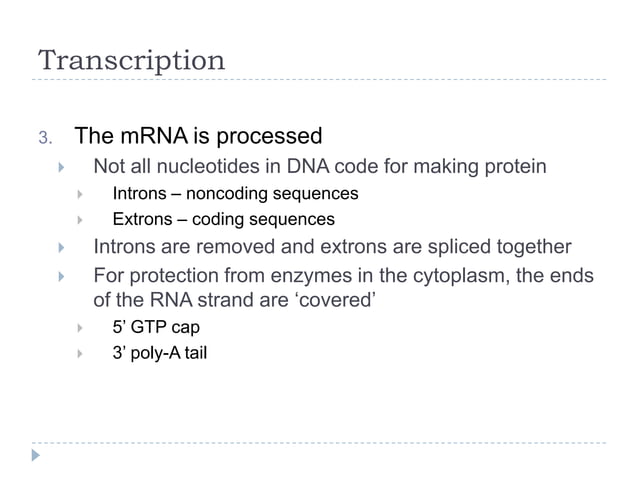 Transcription

3. The mRNA is processed

Not all nucleotides in DNA code for making protein

Introns – noncoding sequences

Extrons – coding sequences

Introns are removed and extrons are spliced together

For protection from enzymes in the cytoplasm, the ends of the RNA strand are ‘covered’

5’ GTP cap

3’ poly-A tail